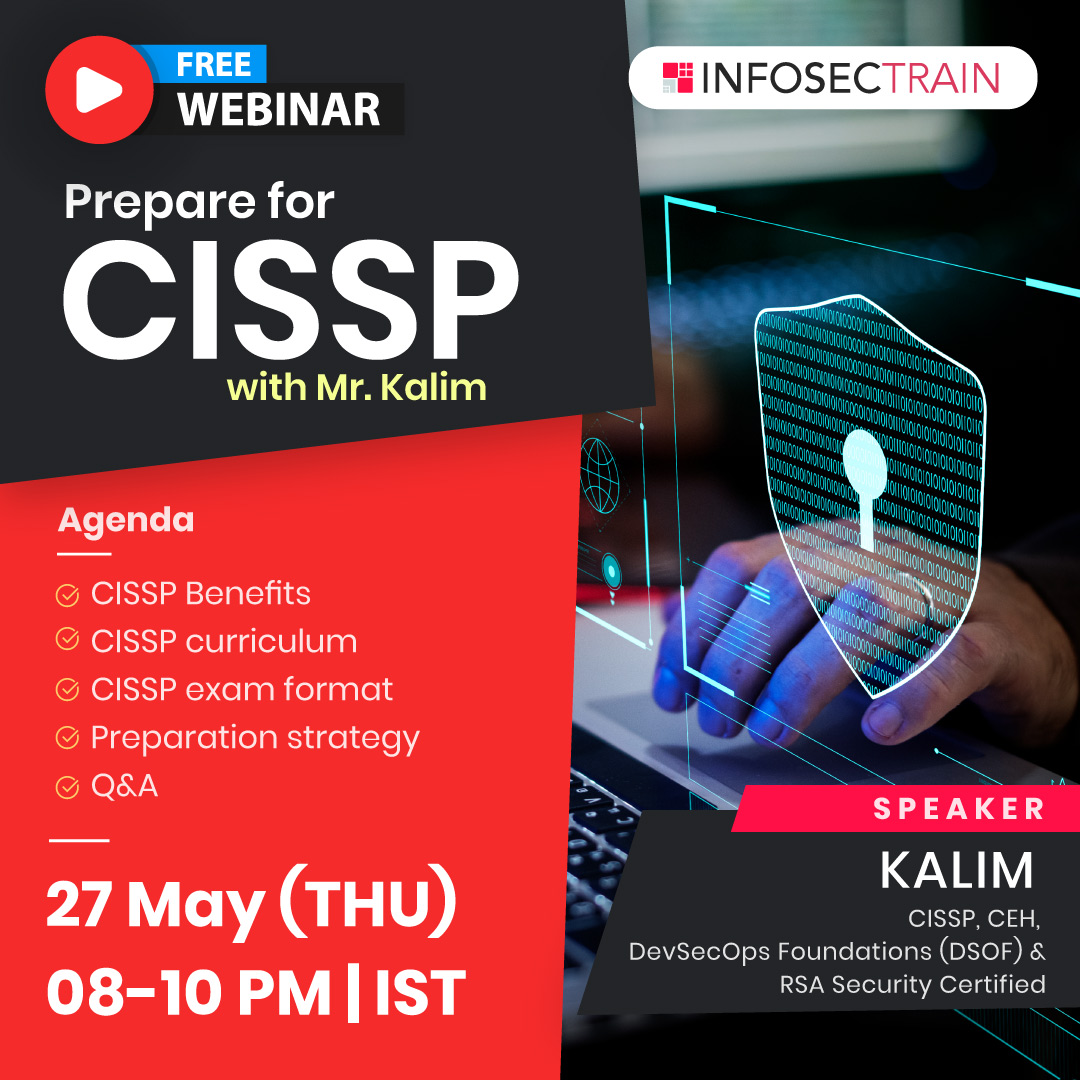 FREE WEBINAR

INFOSECTRAIN

Prepare for
CISSP
with Mr. Kalim

Agenda

CISSP Benefits
CISSP curriculum
CISSP exam format
Preparation strategy
Q&A

27 May (THU)
08-10 PM | IST

SPEAKER
KALIM
CISSP, CEH,
DevSecOps Foundations (DSOF) &
RSA Security Certified